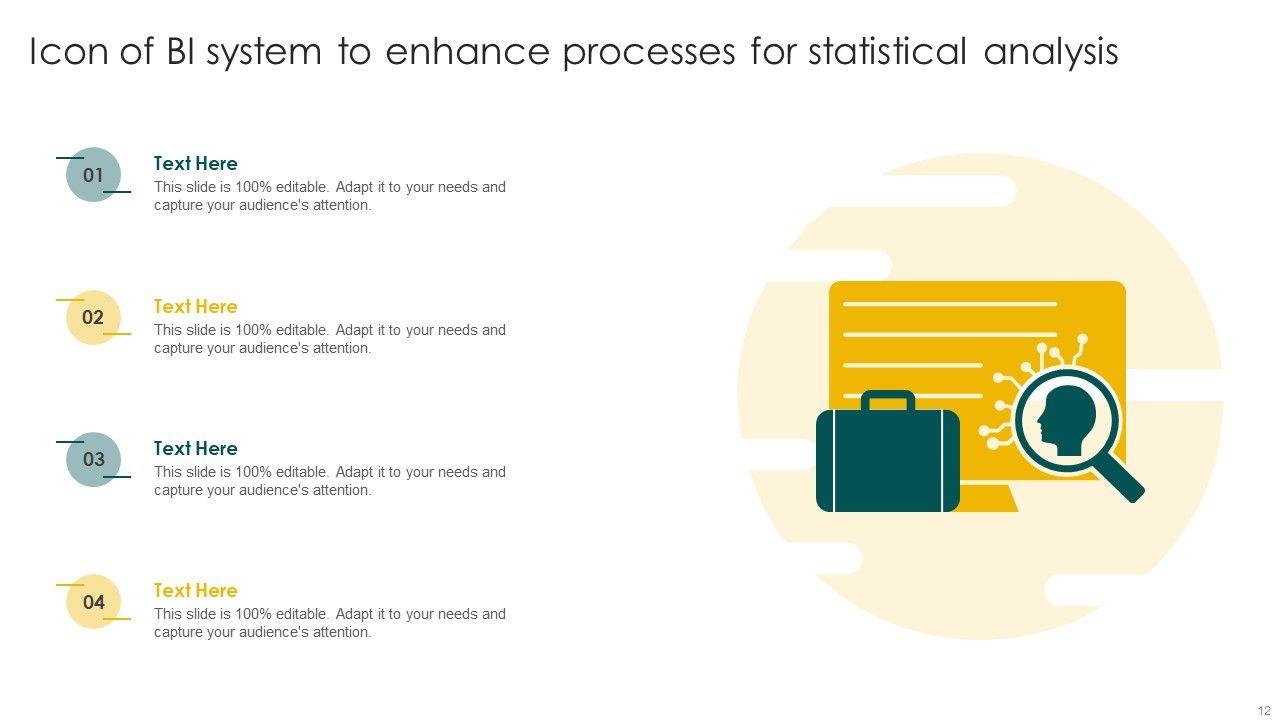 Icon of BI system to enhance processes for statistical analysis

01
Text Here
This slide is 100% editable. Adapt it to your needs and capture your audience's attention.

02
Text Here
This slide is 100% editable. Adapt it to your needs and capture your audience's attention.

03
Text Here
This slide is 100% editable. Adapt it to your needs and capture your audience's attention.

04
Text Here
This slide is 100% editable. Adapt it to your needs and capture your audience's attention.

12